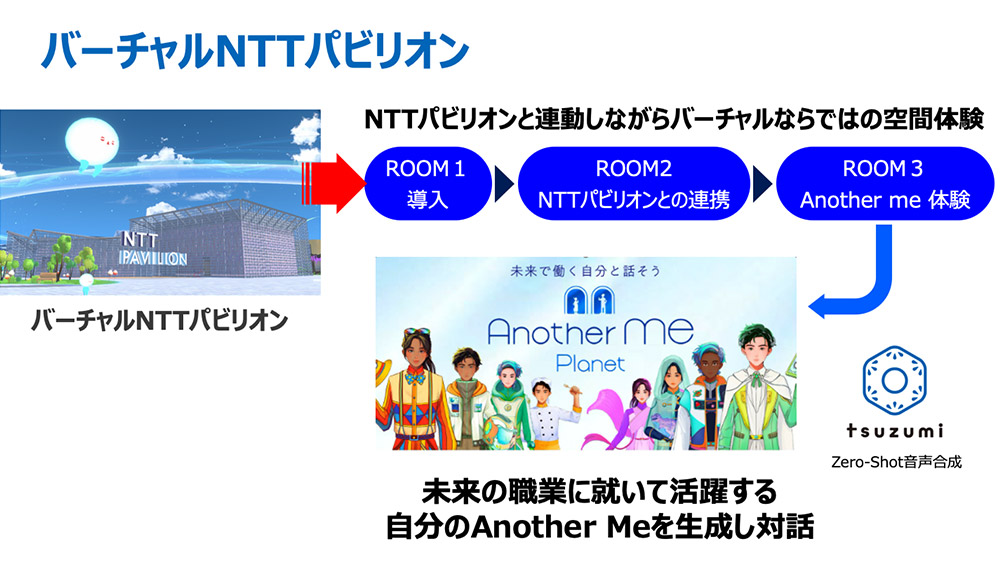 バーチャルNTTパビリオン

NTT PAVILION

バーチャルNTTパビリオン

NTTパビリオンと連動しながらバーチャルならではの空間体験

ROOM 1
導入

ROOM2
NTTパビリオンとの連携

ROOM 3
Another me 体験

未来で働く自分と話そう

Another Me
Planet

tsuzumi

Zero-Shot音声合成

未来の職業に就いて活躍する
自分のAnother Meを生成し対話